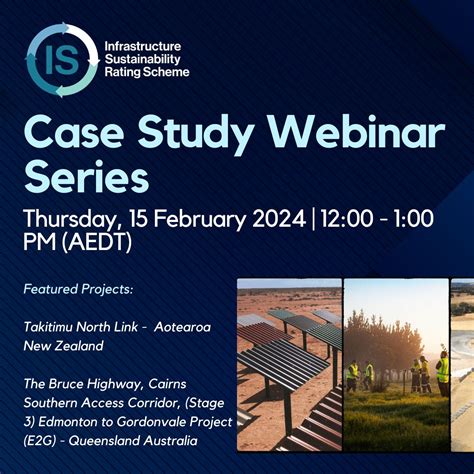 IS
Infrastructure Sustainability Rating Scheme

Case Study Webinar Series

Thursday, 15 February 2024 | 12:00 - 1:00 PM (AEDT)

Featured Projects:

Takitimu North Link - Aotearoa New Zealand

The Bruce Highway, Cairns Southern Access Corridor, (Stage 3) Edmonton to Gordonvale Project (E2G) - Queensland Australia